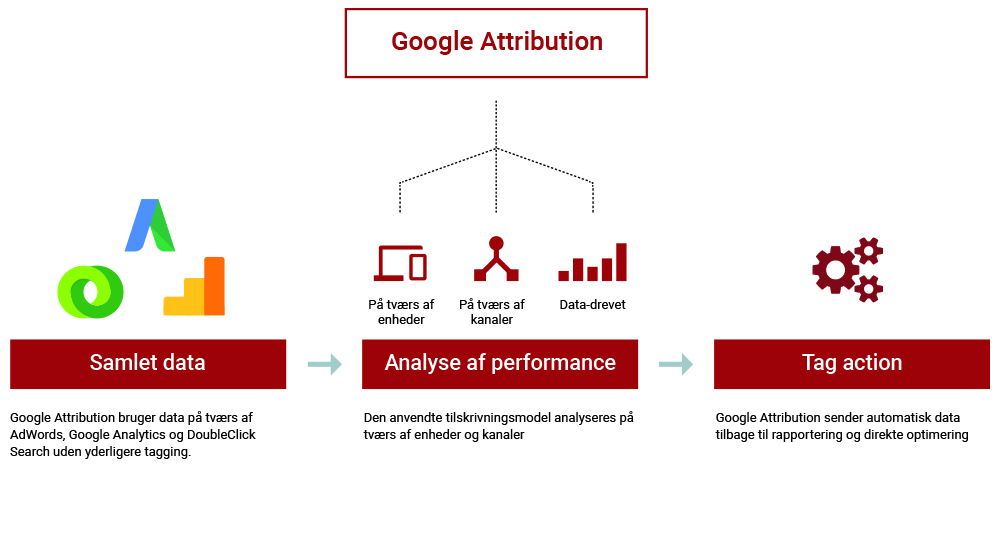 Google Attribution

På tværs af enheder

På tværs af kanaler

Data-drevet

Samlet data

Analyse af performance

Tag action

Google Attribution bruger data på tværs af AdWords, Google Analytics og DoubleClick Search uden yderligere tagging.

Den anvendte tilskrivningsmodel analyseres på tværs af enheder og kanaler

Google Attribution sender automatisk data tilbage til rapportering og direkte optimering